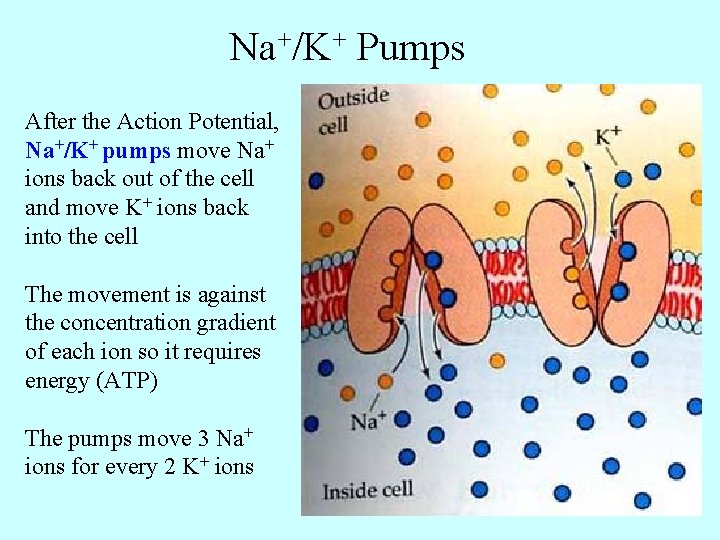 $Na^+/K^+$ Pumps

After the Action Potential, $Na^+/K^+$ pumps move $Na^+$ ions back out of the cell and move $K^+$ ions back into the cell

The movement is against the concentration gradient of each ion so it requires energy (ATP)

The pumps move 3 $Na^+$ ions for every 2 $K^+$ ions

Outside cell

$K^+$

$Na^+$

Inside cell